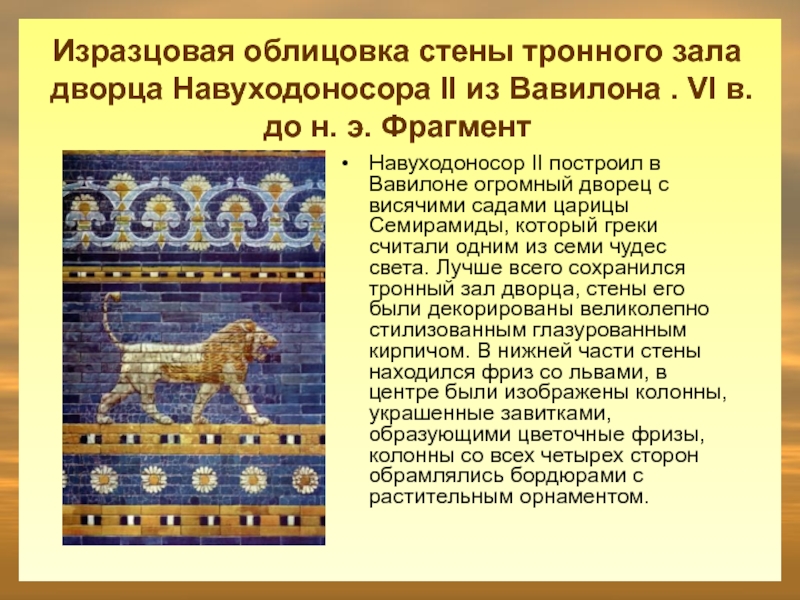 Изразцовая облицовка стены тронного зала дворца Навуходоносора II из Вавилона . VI в. до н. э. Фрагмент

• Навуходоносор II построил в Вавилоне огромный дворец с висячими садами царицы Семирамиды, который греки считали одним из семи чудес света. Лучше всего сохранился тронный зал дворца, стены его были декорированы великолепно стилизованным глазурованным кирпичом. В нижней части стены находился фриз со львами, в центре были изображены колонны, украшенные завитками, образующими цветочные фризы, колонны со всех четырех сторон обрамлялись бордюрами с растительным орнаментом.